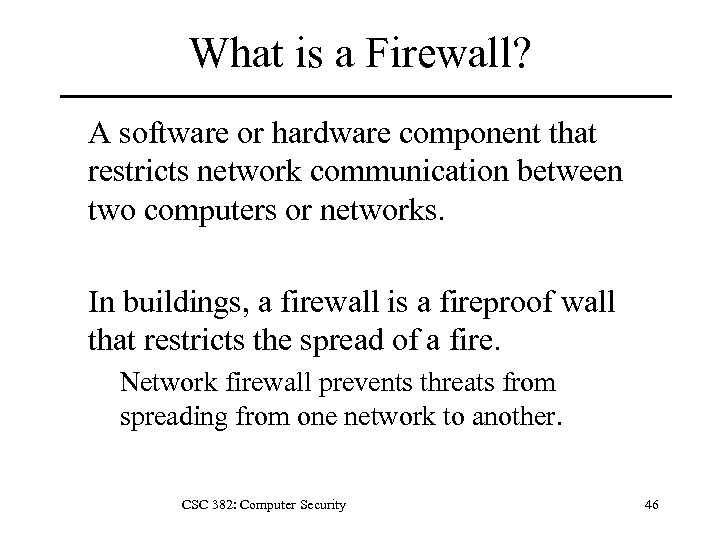 What is a Firewall?

A software or hardware component that restricts network communication between two computers or networks.

In buildings, a firewall is a fireproof wall that restricts the spread of a fire.

Network firewall prevents threats from spreading from one network to another.

CSC 382: Computer Security

46